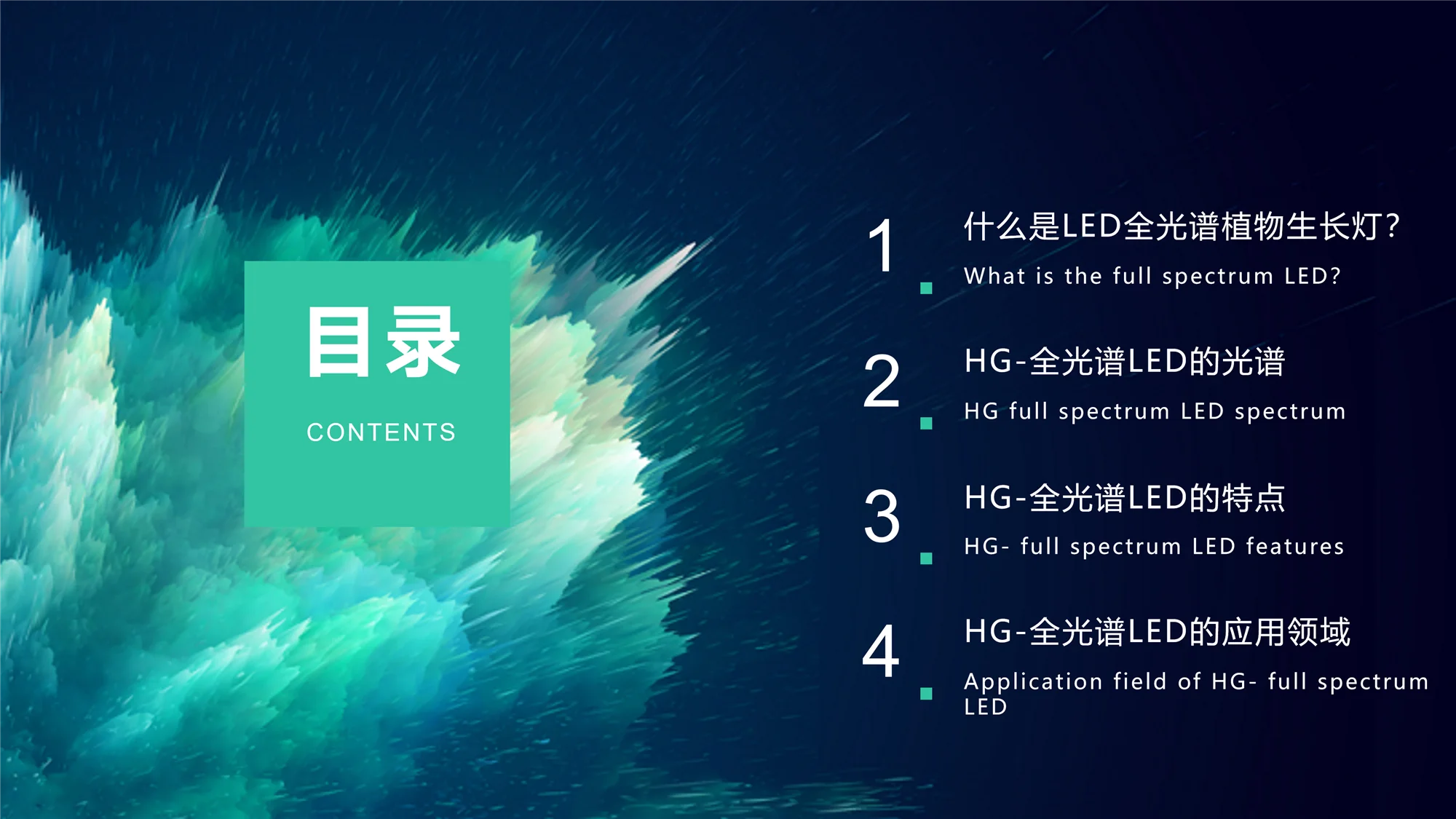 目录

CONTENTS

1

什么是LED全光谱植物生长灯?

What is the full spectrum LED?

2

HG-全光谱LED的光谱

HG full spectrum LED spectrum

3

HG-全光谱LED的特点

HG- full spectrum LED features

4

HG-全光谱LED的应用领域

Application field of HG- full spectrum LED